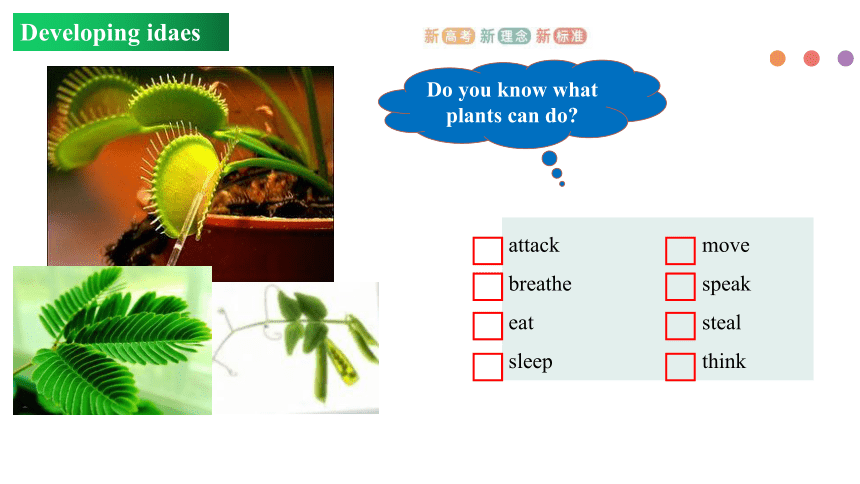 Developing idaes

新高考 新理念 新标准

Do you know what plants can do?

attack
breathe
eat
sleep

move
speak
steal
think